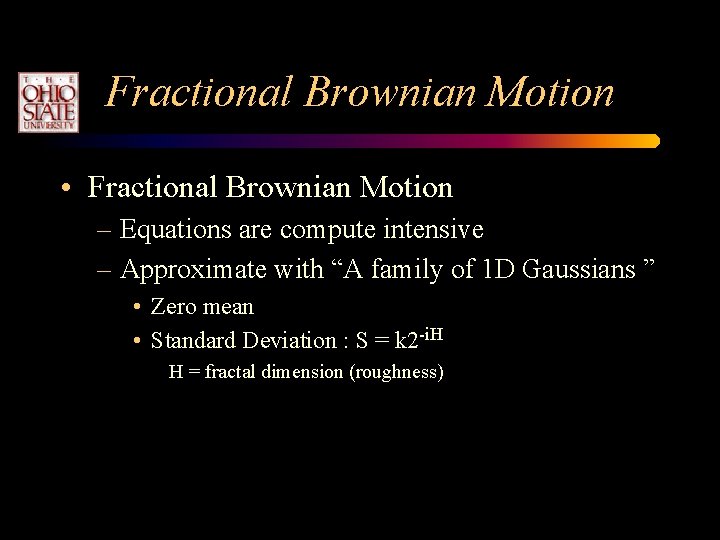 THE OHIO STATE UNIVERSITY

Fractional Brownian Motion

• Fractional Brownian Motion
– Equations are compute intensive
– Approximate with “A family of 1D Gaussians ”
• Zero mean
• Standard Deviation : $S = k2^{-iH}$
H = fractal dimension (roughness)